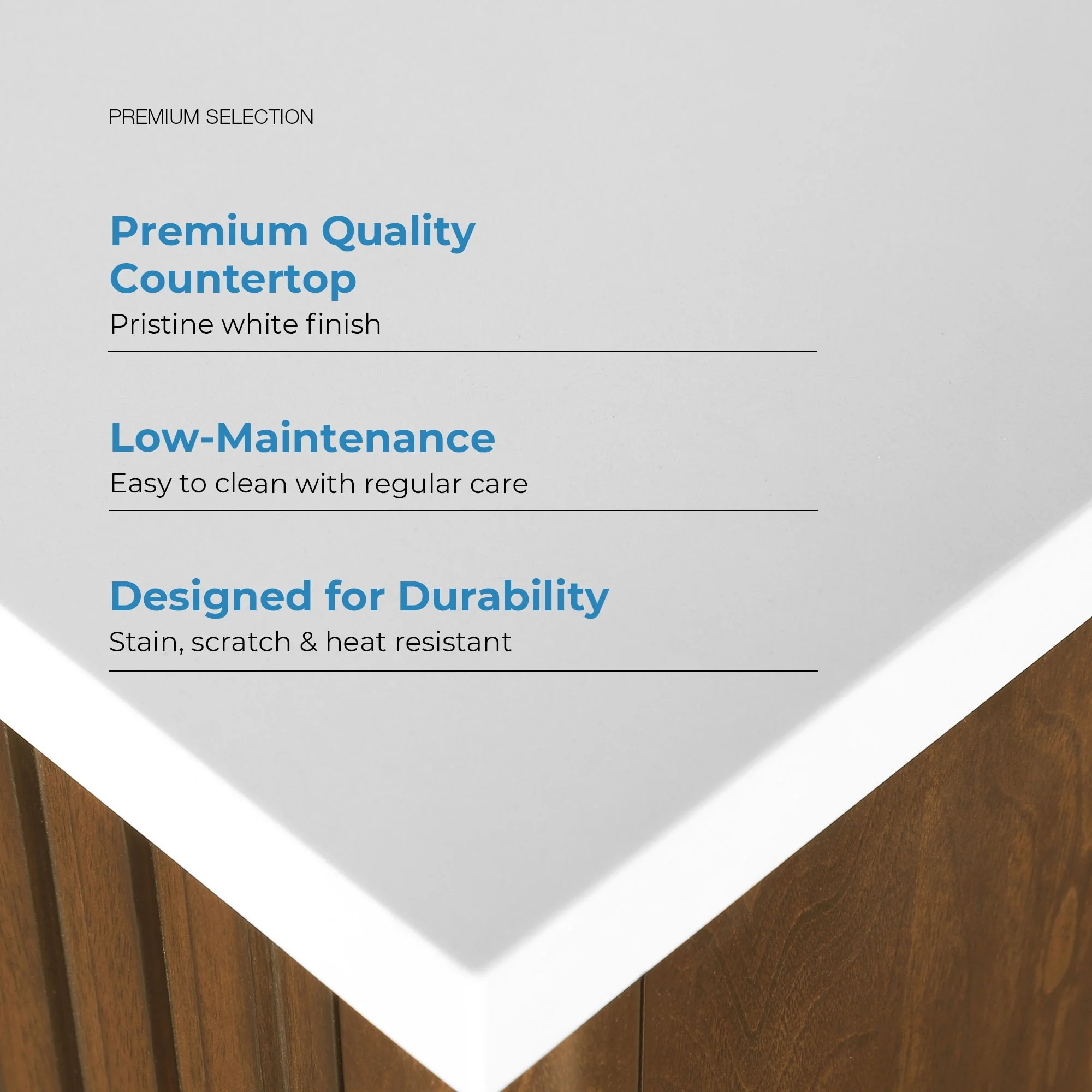 PREMIUM SELECTION

Premium Quality Countertop
Pristine white finish

Low-Maintenance
Easy to clean with regular care

Designed for Durability
Stain, scratch & heat resistant